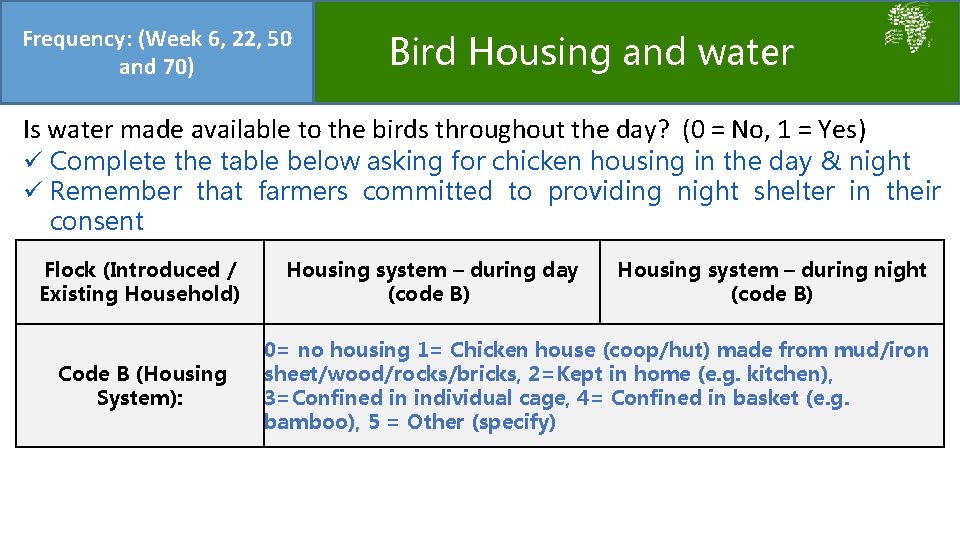 Frequency: (Week 6, 22, 50 and 70)

Bird Housing and water

Is water made available to the birds throughout the day? (0 = No, 1 = Yes)
✓ Complete the table below asking for chicken housing in the day & night
✓ Remember that farmers committed to providing night shelter in their consent

| Flock (Introduced / Existing Household) | Housing system – during day (code B) | Housing system – during night (code B) |
|---|---|---|
| Code B (Housing System): | 0= no housing 1= Chicken house (coop/hut) made from mud/iron sheet/wood/rocks/bricks, 2=Kept in home (e.g. kitchen), 3=Confined in individual cage, 4= Confined in basket (e.g. bamboo), 5 = Other (specify) | |